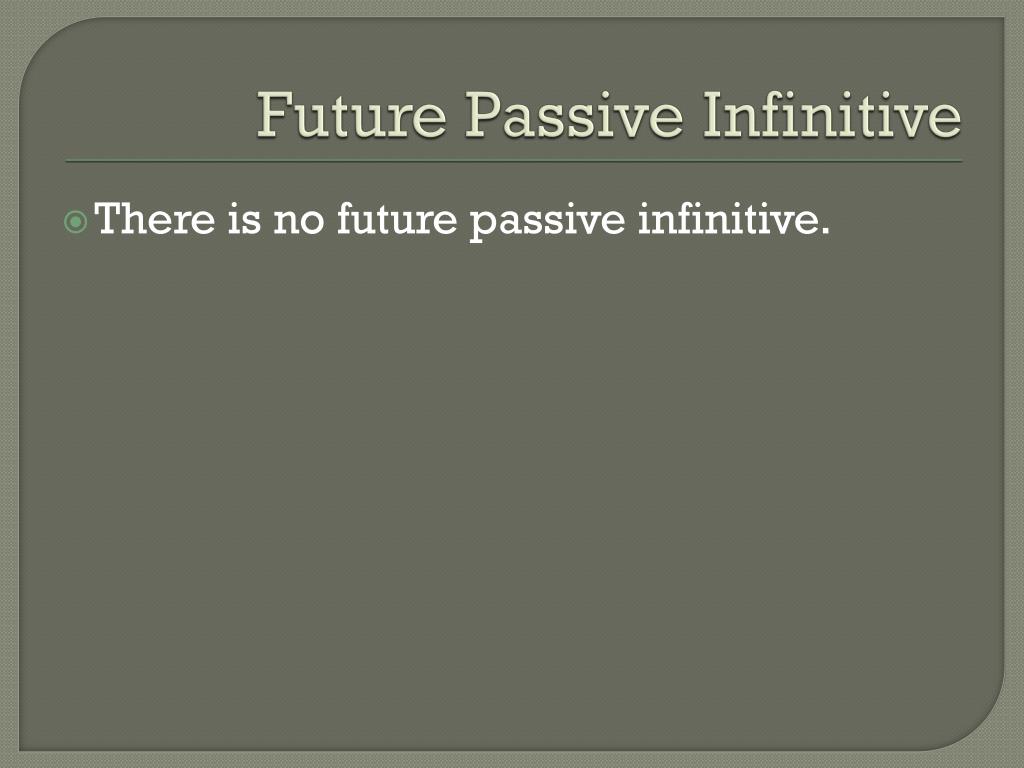 Future Passive Infinitive

There is no future passive infinitive.